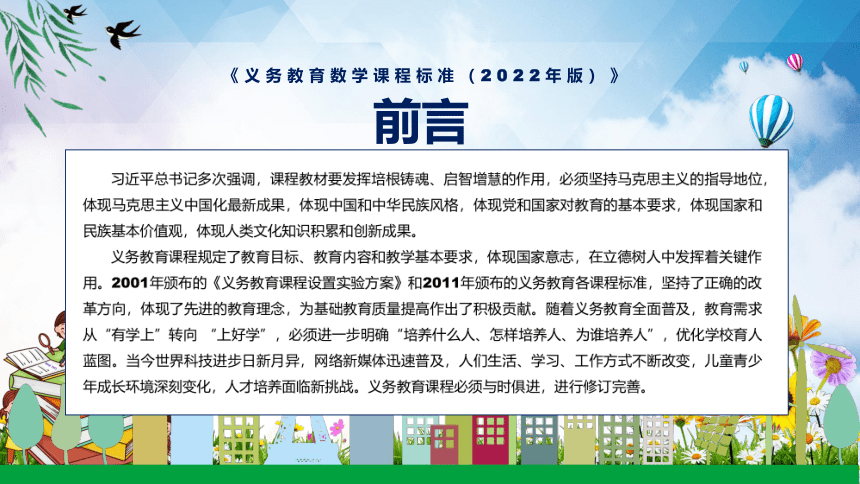 《义务教育数学课程标准（2022年版）》

前言

习近平总书记多次强调，课程教材要发挥培根铸魂、启智增慧的作用，必须坚持马克思主义的指导地位，体现马克思主义中国化最新成果，体现中国和中华民族风格，体现党和国家对教育的基本要求，体现国家和民族基本价值观，体现人类文化知识积累和创新成果。

义务教育课程规定了教育目标、教育内容和教学基本要求，体现国家意志，在立德树人中发挥着关键作用。2001年颁布的《义务教育课程设置实验方案》和2011年颁布的义务教育各课程标准，坚持了正确的改革方向，体现了先进的教育理念，为基础教育质量提高作出了积极贡献。随着义务教育全面普及，教育需求从“有学上”转向 “上好学”，必须进一步明确“培养什么人、怎样培养人、为谁培养人”，优化学校育人蓝图。当今世界科技进步日新月异，网络新媒体迅速普及，人们生活、学习、工作方式不断改变，儿童青少年成长环境深刻变化，人才培养面临新挑战。义务教育课程必须与时俱进，进行修订完善。